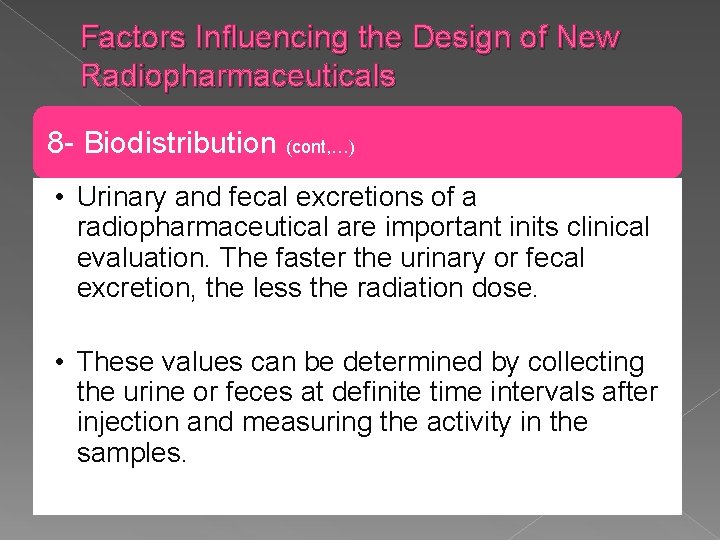 Factors Influencing the Design of New Radiopharmaceuticals

8- Biodistribution (cont,…)

• Urinary and fecal excretions of a radiopharmaceutical are important inits clinical evaluation. The faster the urinary or fecal excretion, the less the radiation dose.

• These values can be determined by collecting the urine or feces at definite time intervals after injection and measuring the activity in the samples.